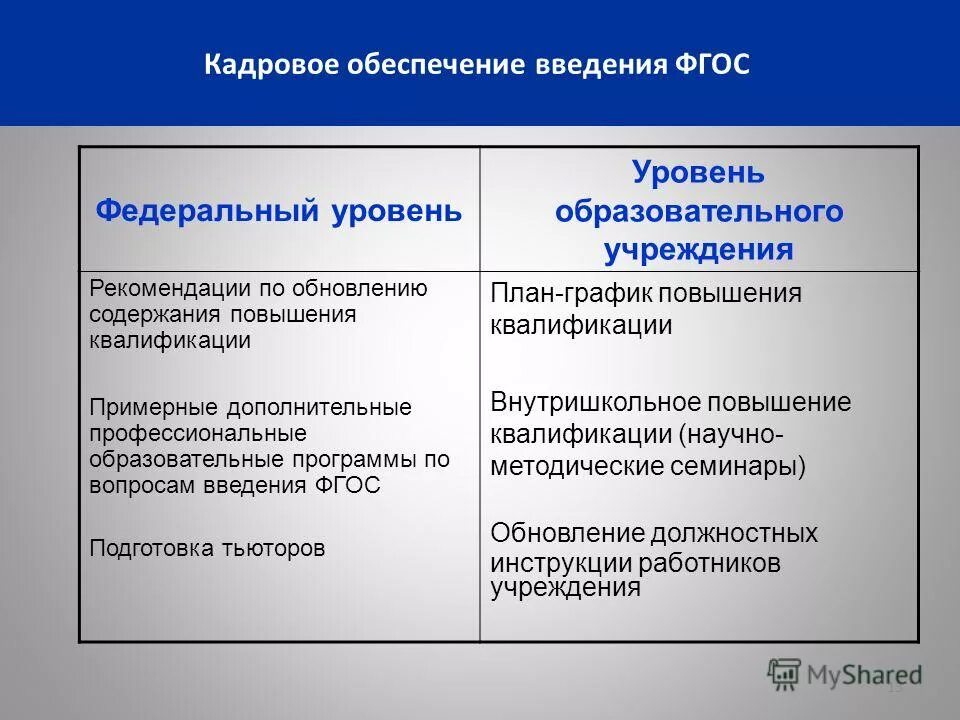 Кадровое обеспечение введения ФГОС

| Федеральный уровень | Уровень образовательного учреждения |
|---|---|
| Рекомендации по обновлению содержания повышения квалификации<br><br>Примерные дополнительные профессиональные образовательные программы по вопросам введения ФГОС<br><br>Подготовка тьюторов | План-график повышения квалификации<br><br>Внутришкольное повышение квалификации (научно-методические семинары)<br><br>Обновление должностных инструкции работников учреждения |

MyShared